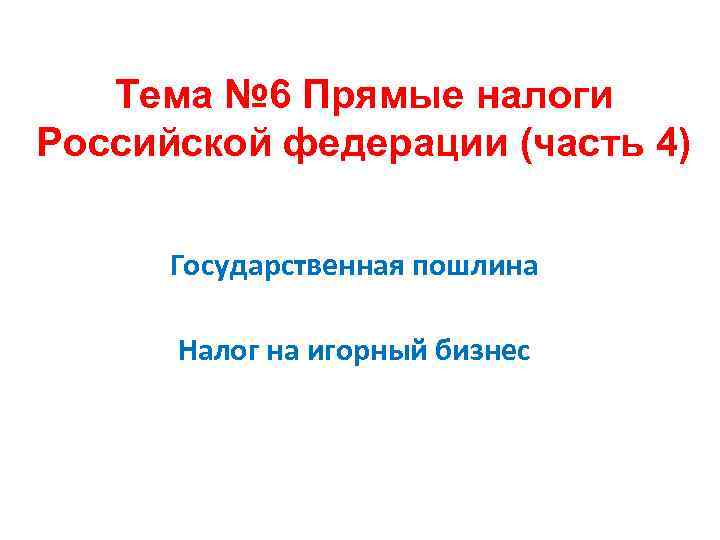 Тема №6 Прямые налоги Российской федерации (часть 4)

Государственная пошлина

Налог на игорный бизнес